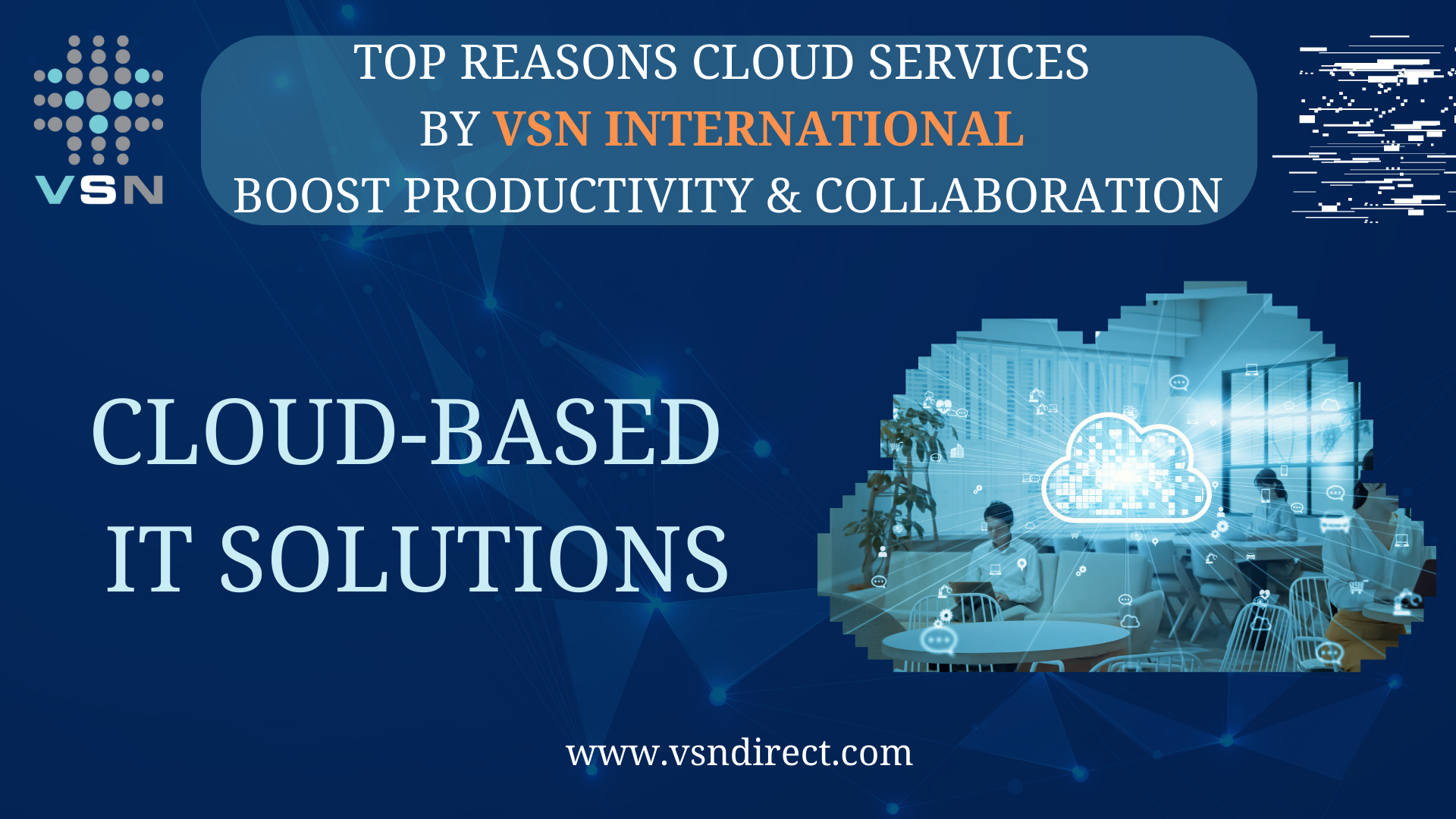 VSN

TOP REASONS CLOUD SERVICES
BY VSN INTERNATIONAL
BOOST PRODUCTIVITY & COLLABORATION

CLOUD-BASED
IT SOLUTIONS

www.vsndirect.com